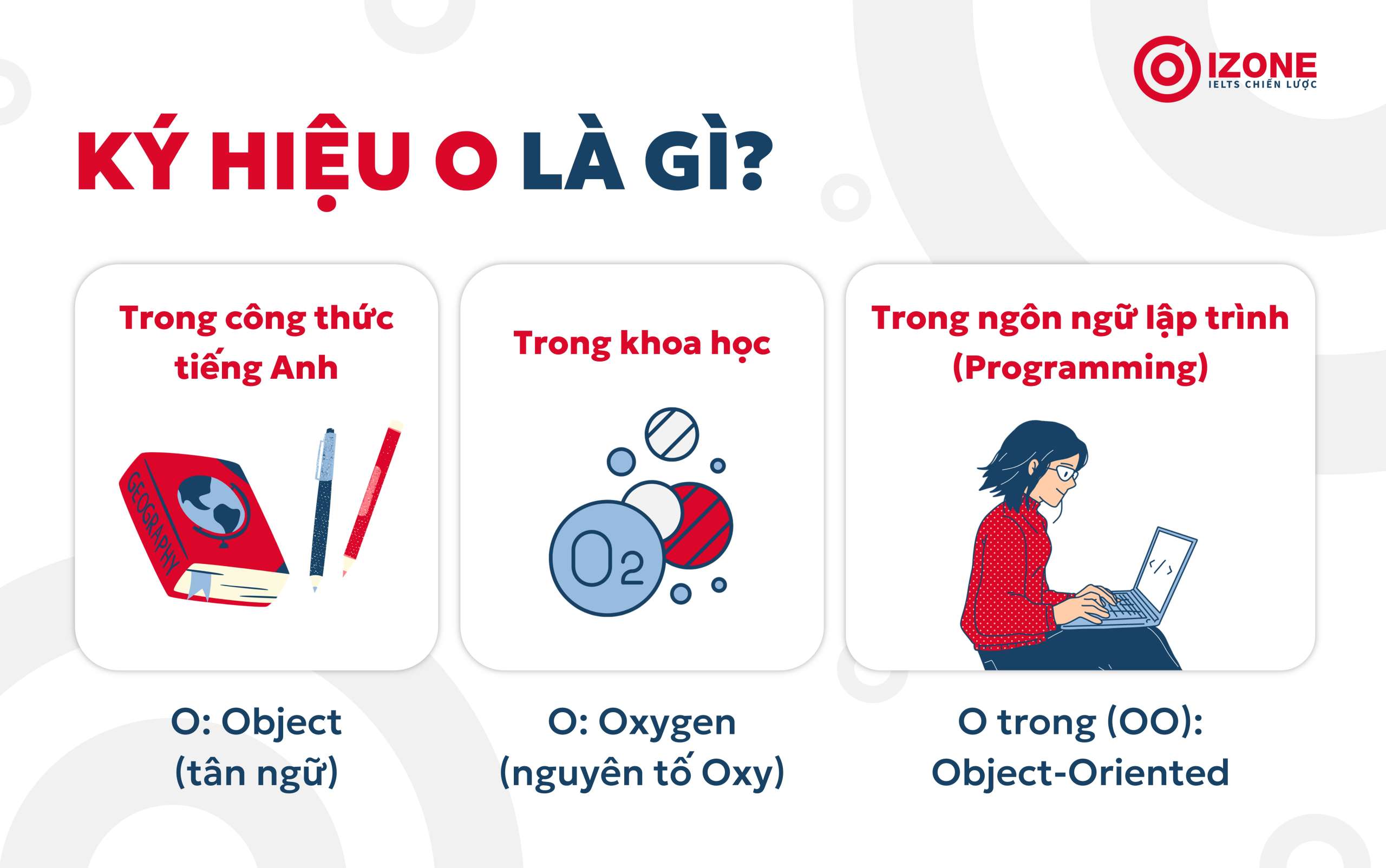 IZONE
IELTS CHIẾN LƯỢC

KÝ HIỆU O LÀ GÌ?

Trong công thức tiếng Anh

GEOGRAPHY

O: Object
(tân ngữ)

Trong khoa học

$O_2$

O: Oxygen
(nguyên tố Oxy)

Trong ngôn ngữ lập trình (Programming)

</>

O trong (OO):
Object-Oriented